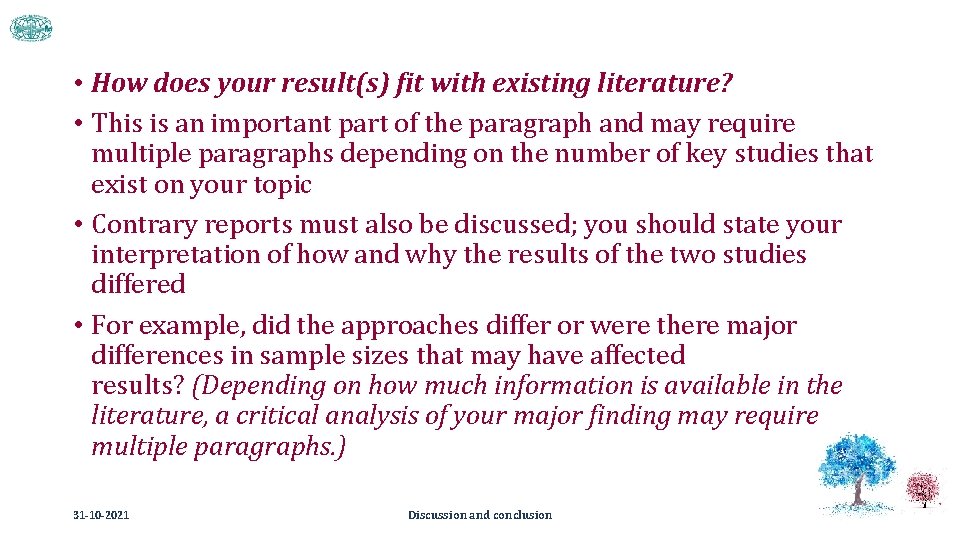 • How does your result(s) fit with existing literature?

• This is an important part of the paragraph and may require multiple paragraphs depending on the number of key studies that exist on your topic

• Contrary reports must also be discussed; you should state your interpretation of how and why the results of the two studies differed

• For example, did the approaches differ or were there major differences in sample sizes that may have affected results? (Depending on how much information is available in the literature, a critical analysis of your major finding may require multiple paragraphs.)

31-10-2021

Discussion and conclusion